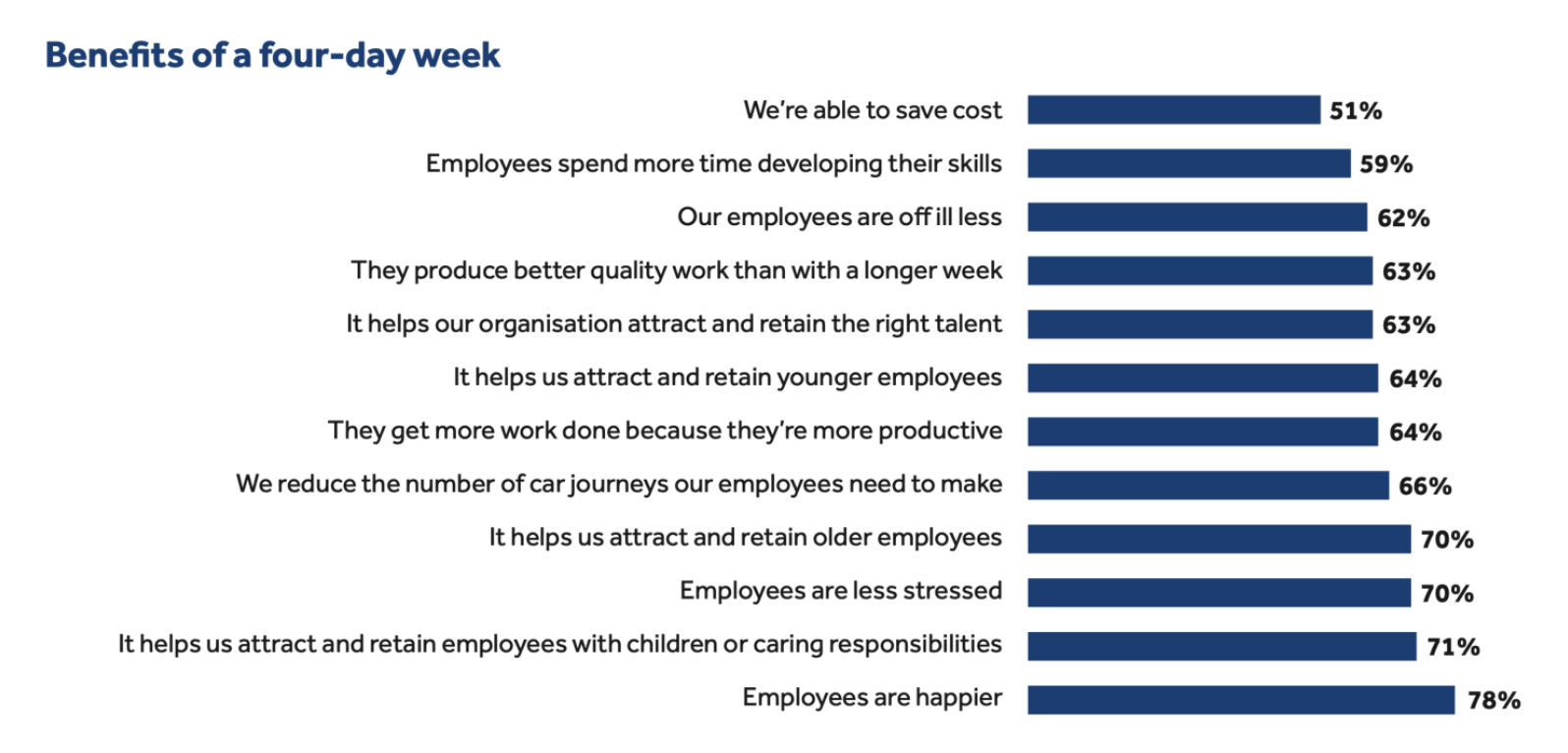 Benefits of a four-day week

We're able to save cost 51%
Employees spend more time developing their skills 59%
Our employees are off ill less 62%
They produce better quality work than with a longer week 63%
It helps our organisation attract and retain the right talent 63%
It helps us attract and retain younger employees 64%
They get more work done because they're more productive 64%
We reduce the number of car journeys our employees need to make 66%
It helps us attract and retain older employees 70%
Employees are less stressed 70%
It helps us attract and retain employees with children or caring responsibilities 71%
Employees are happier 78%